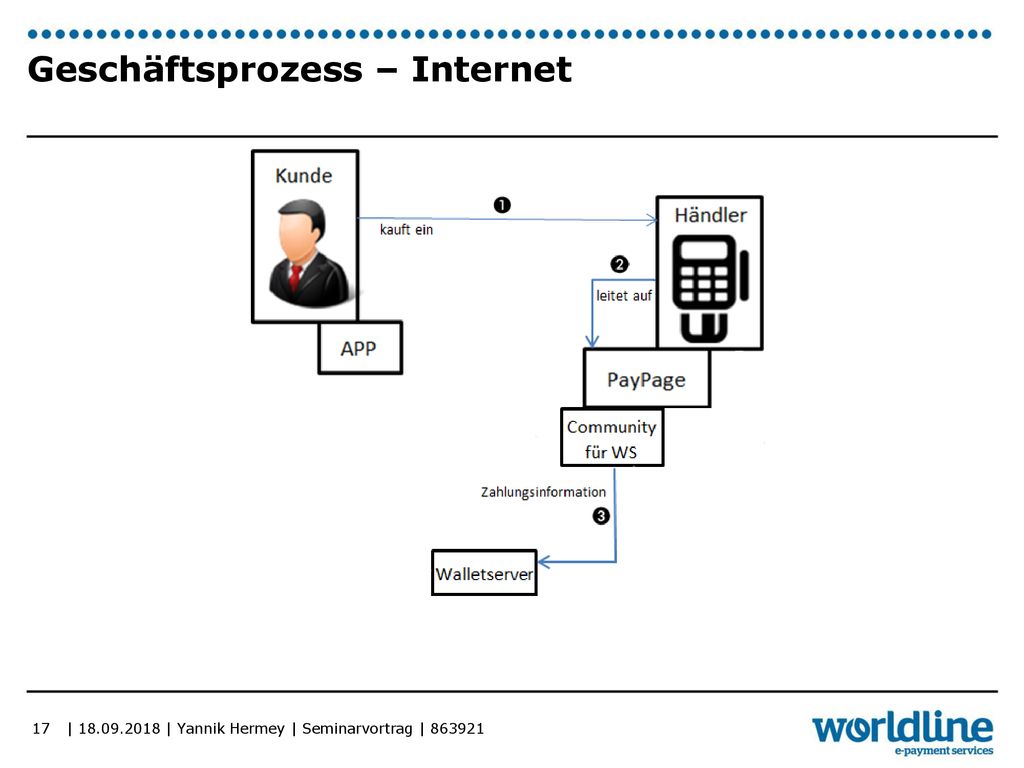 Geschäftsprozess – Internet

Kunde

APP

❶

kauft ein

Händler

❷

leitet auf

PayPage

Community für WS

Zahlungsinformation

❸

Walletserver

17 | 18.09.2018 | Yannik Hermey | Seminarvortrag | 863921

worldline
e-payment services